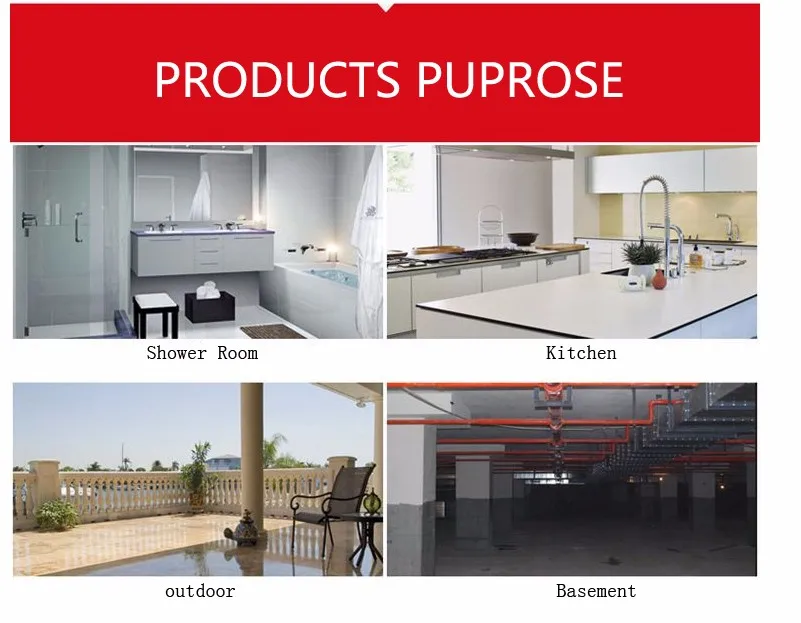 PRODUCTS PUPROSE

Shower Room

Kitchen

outdoor

Basement